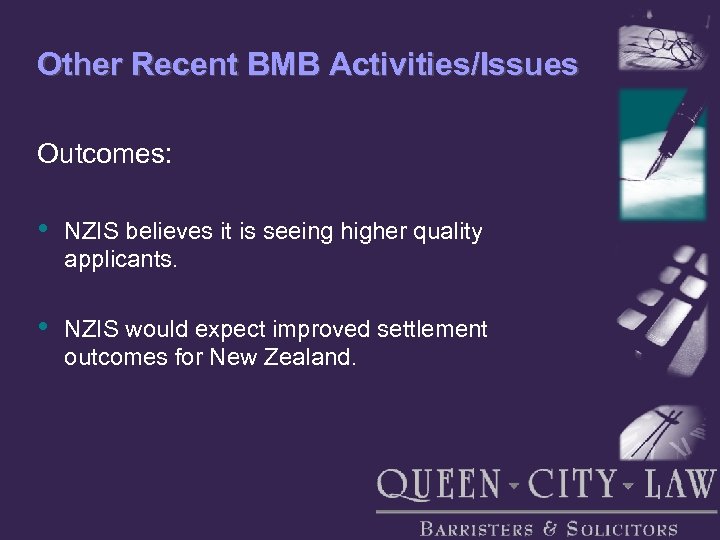 Other Recent BMB Activities/Issues

Outcomes:

• NZIS believes it is seeing higher quality applicants.

• NZIS would expect improved settlement outcomes for New Zealand.

QUEEN - CITY - LAW

BARRISTERS & SOLICITORS